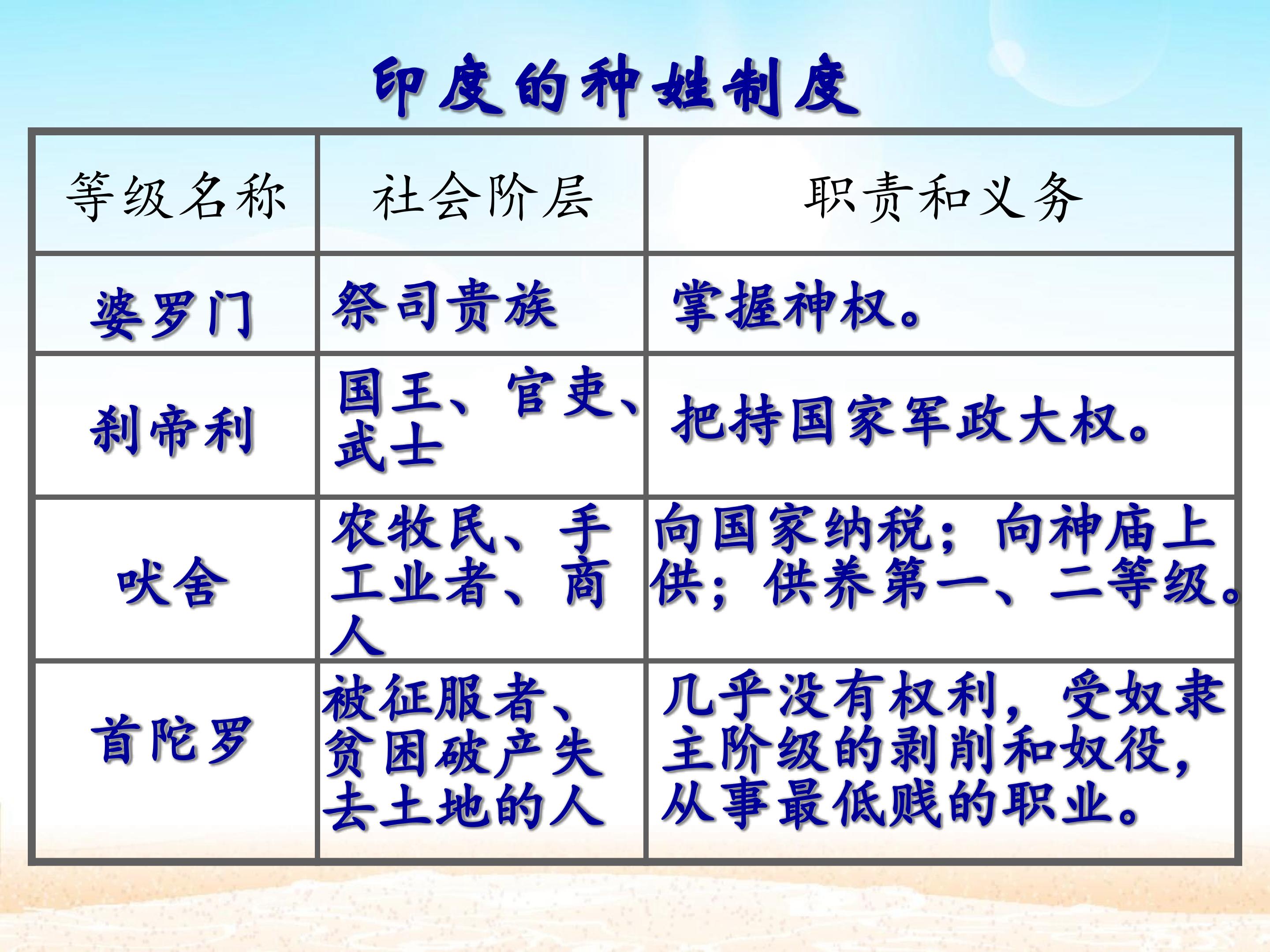 印度的种姓制度

| 等级名称 | 社会阶层 | 职责和义务 |
|---|---|---|
| 婆罗门 | 祭司贵族 | 掌握神权。 |
| 刹帝利 | 国王、官吏、武士 | 把持国家军政大权。 |
| 吠舍 | 农牧民、手工业者、商人 | 向国家纳税；向神庙上供；供养第一、二等级。 |
| 首陀罗 | 被征服者、贫困破产失去土地的人 | 几乎没有权利，受奴隶主阶级的剥削和奴役，从事最低贱的职业。 |